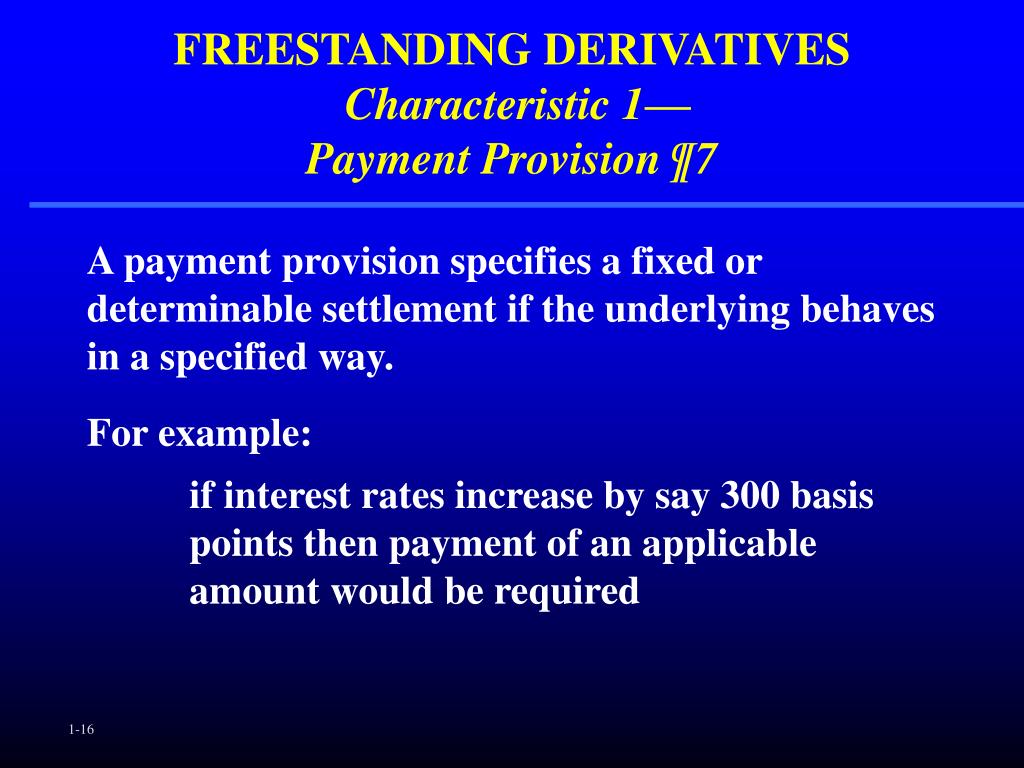 FREESTANDING DERIVATIVES
Characteristic 1—
Payment Provision ¶7

A payment provision specifies a fixed or determinable settlement if the underlying behaves in a specified way.

For example:

if interest rates increase by say 300 basis points then payment of an applicable amount would be required

1-16